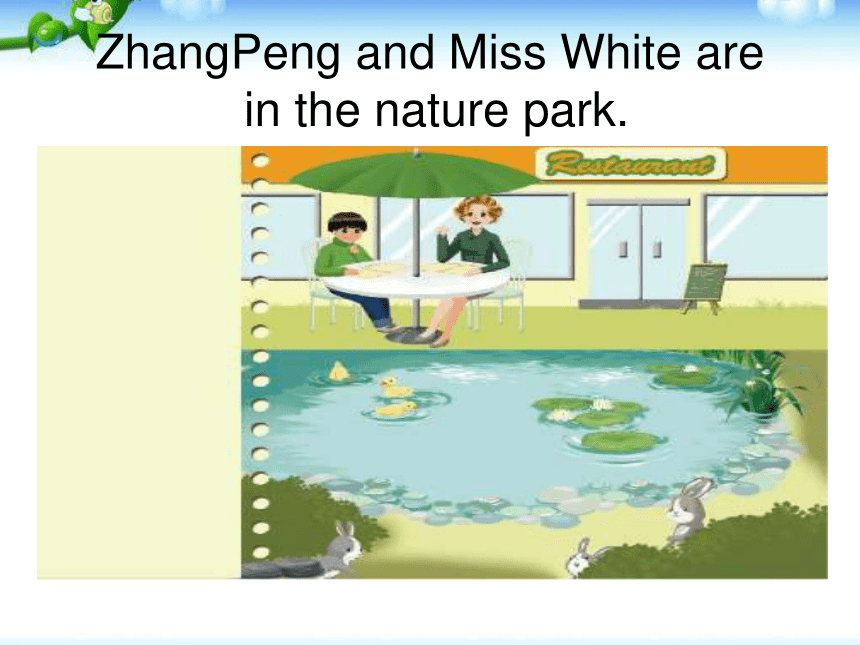 ZhangPeng and Miss White are in the nature park.

Restaurant